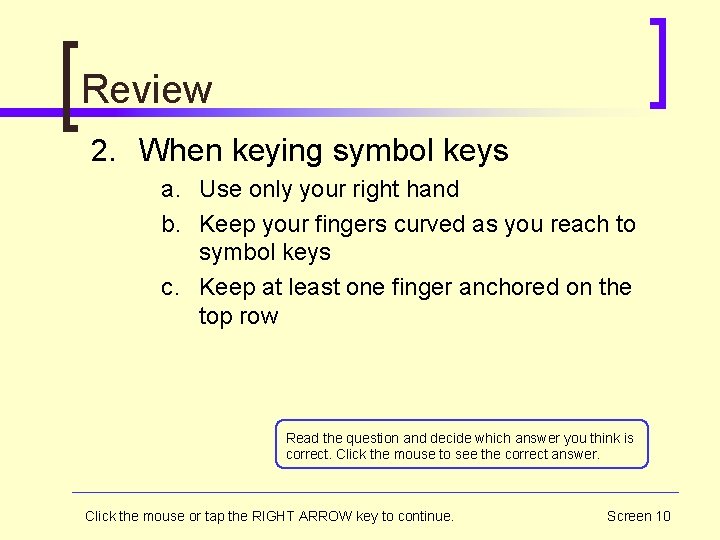 Review

2. When keying symbol keys

a. Use only your right hand

b. Keep your fingers curved as you reach to symbol keys

c. Keep at least one finger anchored on the top row

Read the question and decide which answer you think is correct. Click the mouse to see the correct answer.

Click the mouse or tap the RIGHT ARROW key to continue.

Screen 10